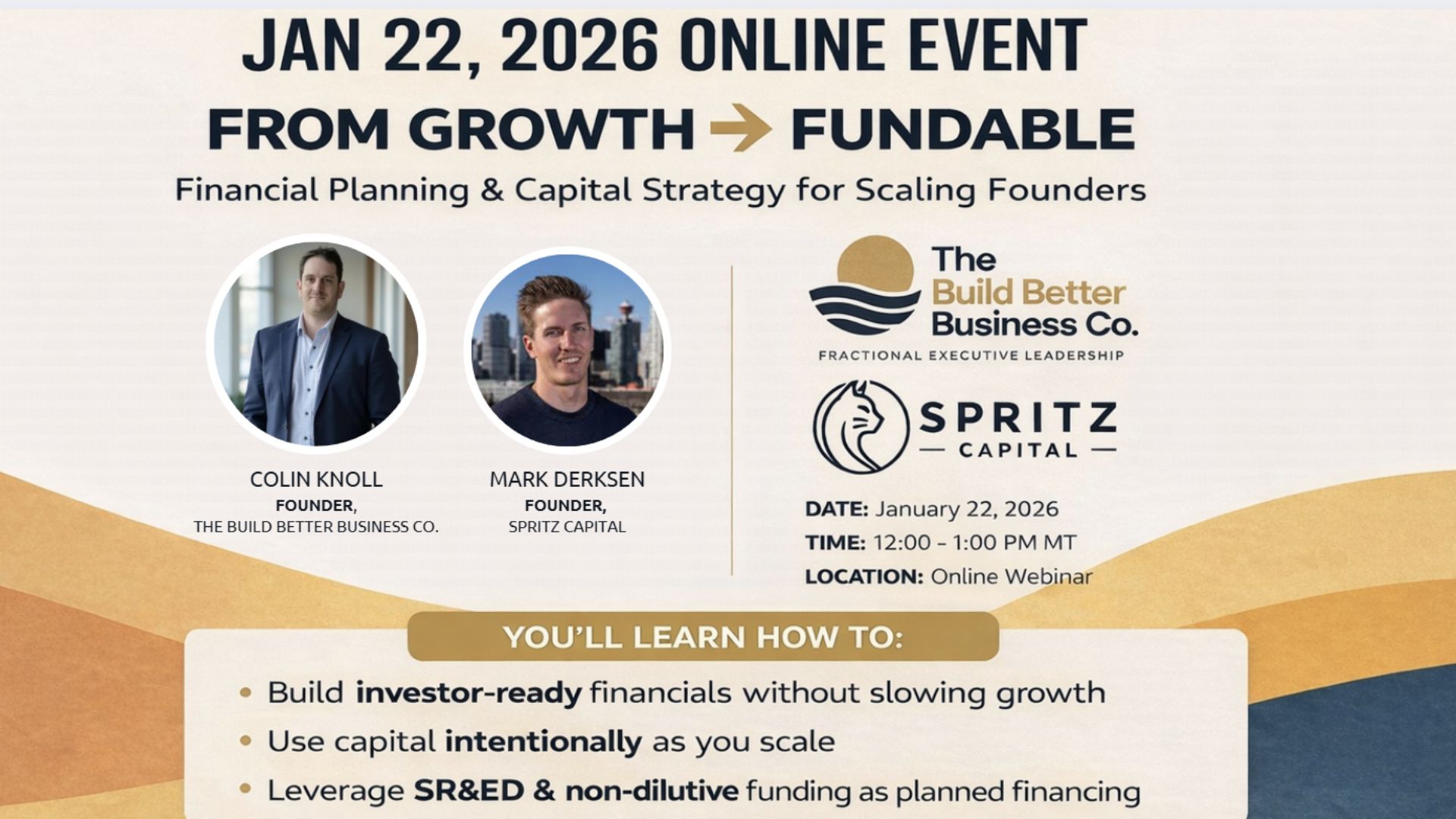 JAN 22, 2026 ONLINE EVENT

FROM GROWTH → FUNDABLE

Financial Planning & Capital Strategy for Scaling Founders

COLIN KNOLL
FOUNDER,
THE BUILD BETTER BUSINESS CO.

MARK DERKSEN
FOUNDER,
SPRITZ CAPITAL

The Build Better Business Co.
FRACTIONAL EXECUTIVE LEADERSHIP

SPRITZ
— CAPITAL —

DATE: January 22, 2026
TIME: 12:00 – 1:00 PM MT
LOCATION: Online Webinar

YOU'LL LEARN HOW TO:

• Build investor-ready financials without slowing growth
• Use capital intentionally as you scale
• Leverage SR&ED & non-dilutive funding as planned financing